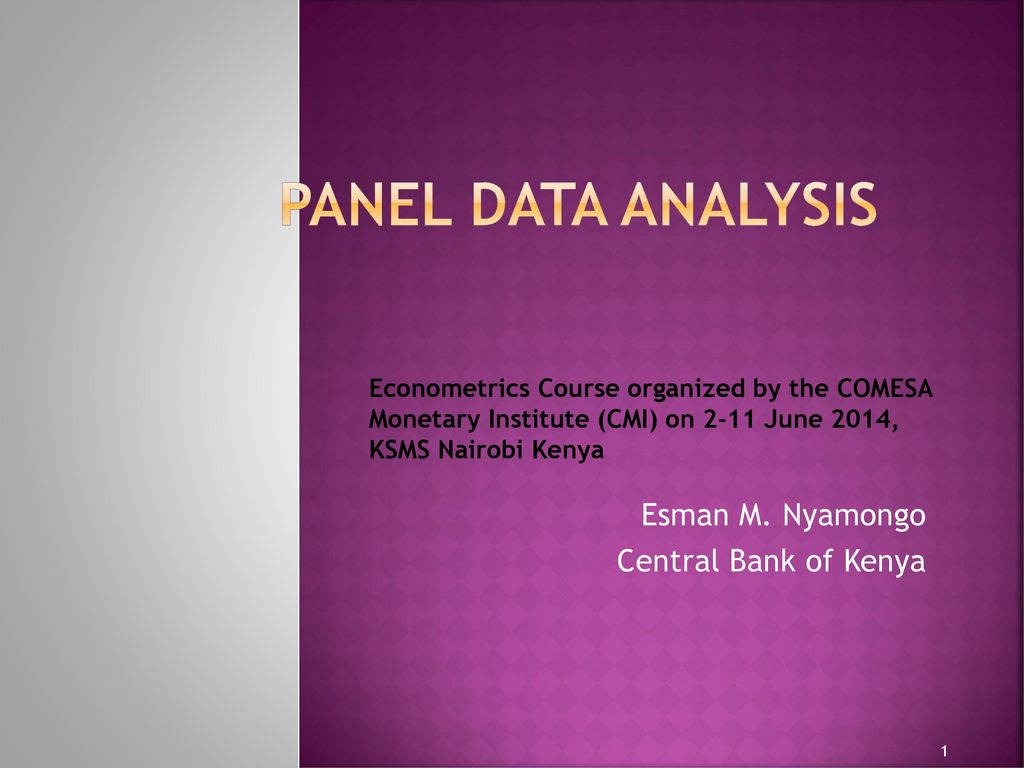 PANEL DATA ANALYSIS

Econometrics Course organized by the COMESA Monetary Institute (CMI) on 2-11 June 2014, KSMS Nairobi Kenya

Esman M. Nyamongo
Central Bank of Kenya

1